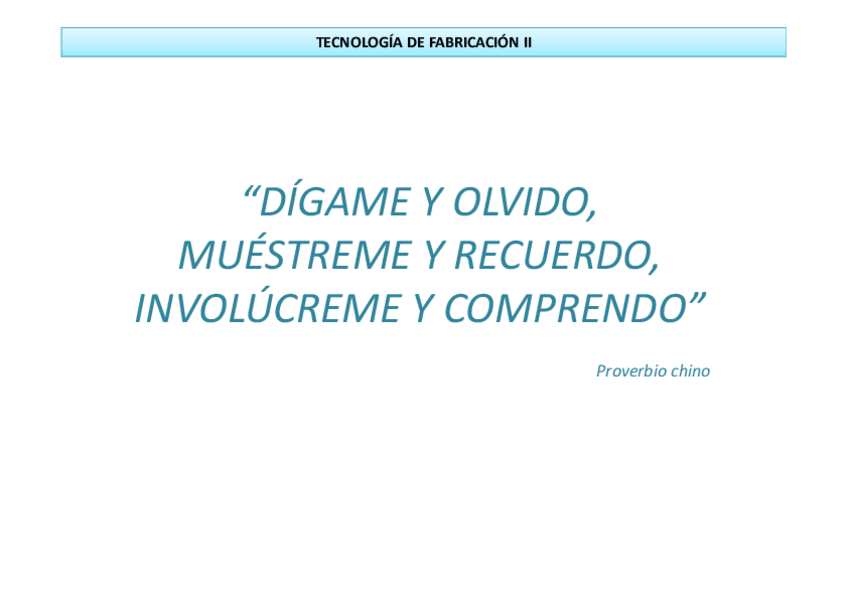 TECNOLOGÍA DE FABRICACIÓN II

“DÍGAME Y OLVIDO,
MUÉSTREME Y RECUERDO,
INVOLÚCREME Y COMPRENDO”

Proverbio chino